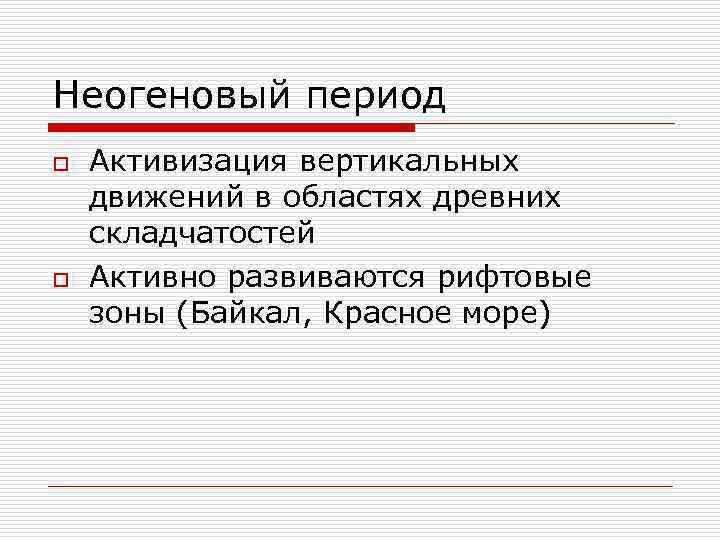 Неогеновый период

Активизация вертикальных движений в областях древних складчатостей

Активно развиваются рифтовые зоны (Байкал, Красное море)